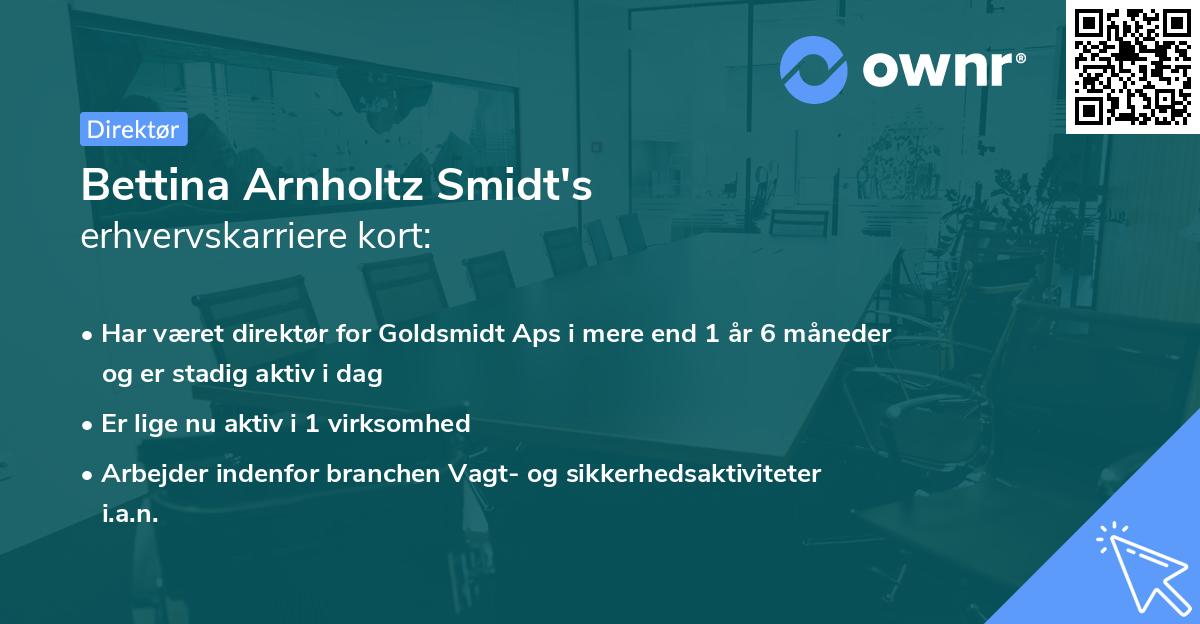 ownr®

Direktør

Bettina Arnholtz Smidt's
erhvervskarriere kort:

• Har været direktør for Goldsmidt Aps i mere end 1 år 6 måneder og er stadig aktiv i dag
• Er lige nu aktiv i 1 virksomhed
• Arbejder indenfor branchen Vagt- og sikkerhedsaktiviteter i.a.n.